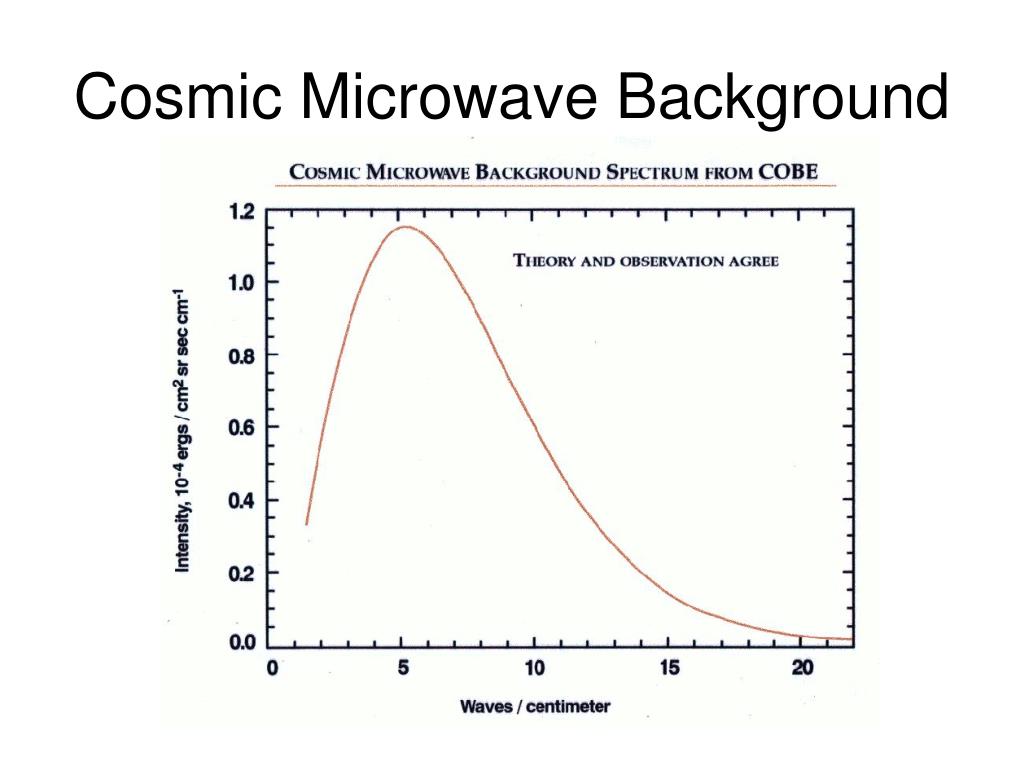 Cosmic Microwave Background

COSMIC MICROWAVE BACKGROUND SPECTRUM FROM COBE

THEORY AND OBSERVATION AGREE

Intensity, $10^{-4}$ ergs / $cm^2$ sr sec $cm^{-1}$

1.2
1.0
0.8
0.6
0.4
0.2
0.0

0
5
10
15
20

Waves / centimeter